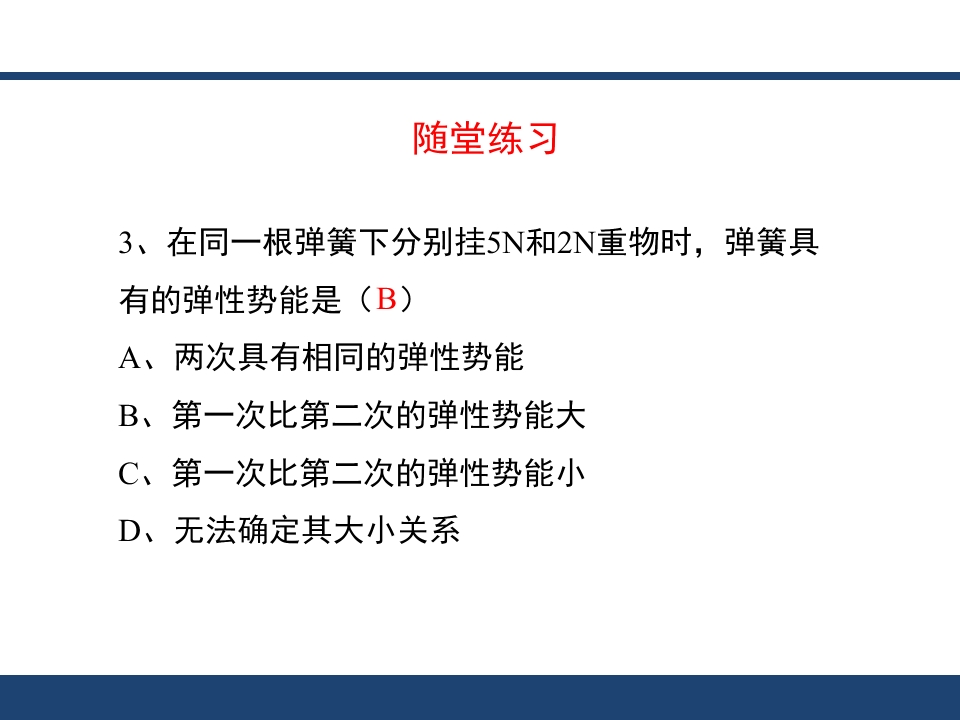 随堂练习

3、在同一根弹簧下分别挂5N和2N重物时，弹簧具有的弹性势能是（B）

A、两次具有相同的弹性势能

B、第一次比第二次的弹性势能大

C、第一次比第二次的弹性势能小

D、无法确定其大小关系